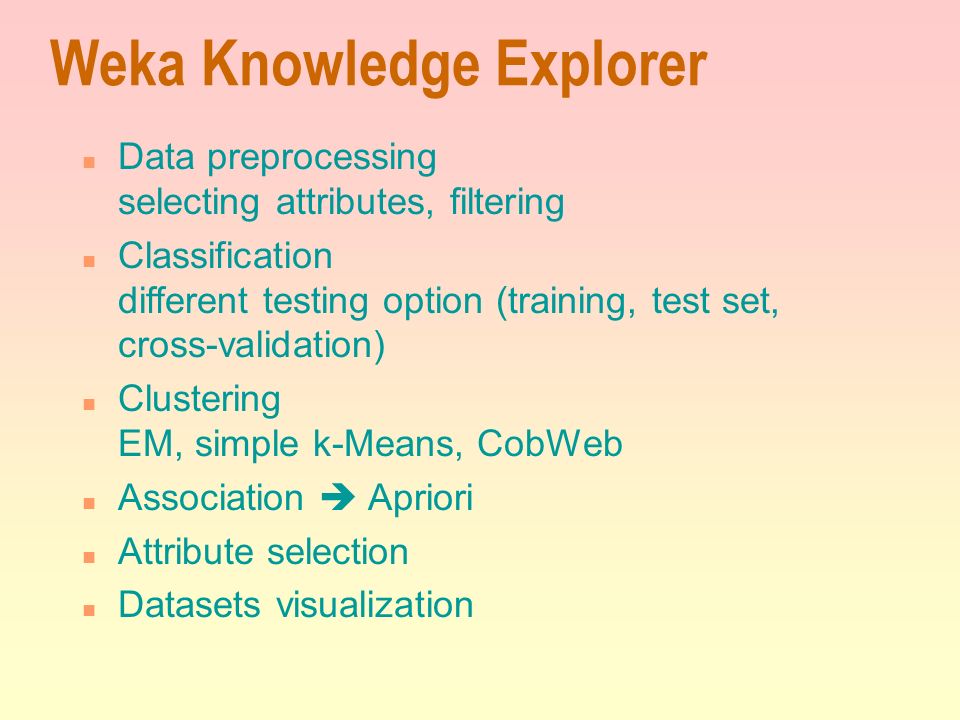 Weka Knowledge Explorer

- Data preprocessing
selecting attributes, filtering
- Classification
different testing option (training, test set, cross-validation)
- Clustering
EM, simple k-Means, CobWeb
- Association ➔ Apriori
- Attribute selection
- Datasets visualization